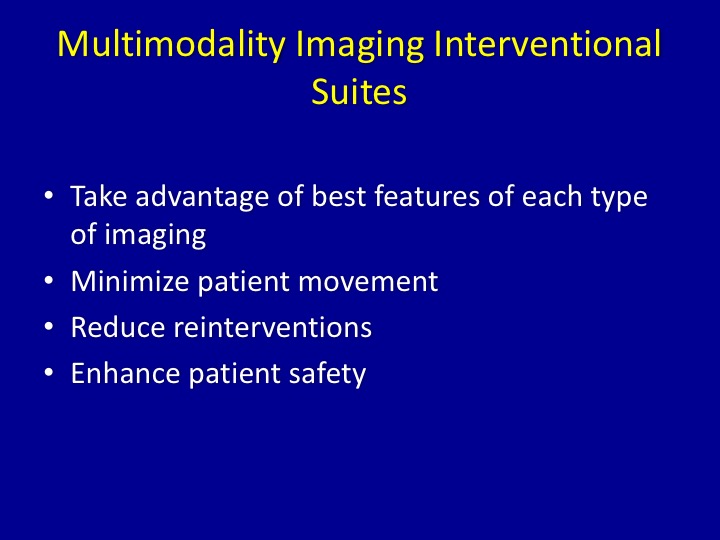 Multimodality Imaging Interventional Suites

• Take advantage of best features of each type of imaging
• Minimize patient movement
• Reduce reinterventions
• Enhance patient safety